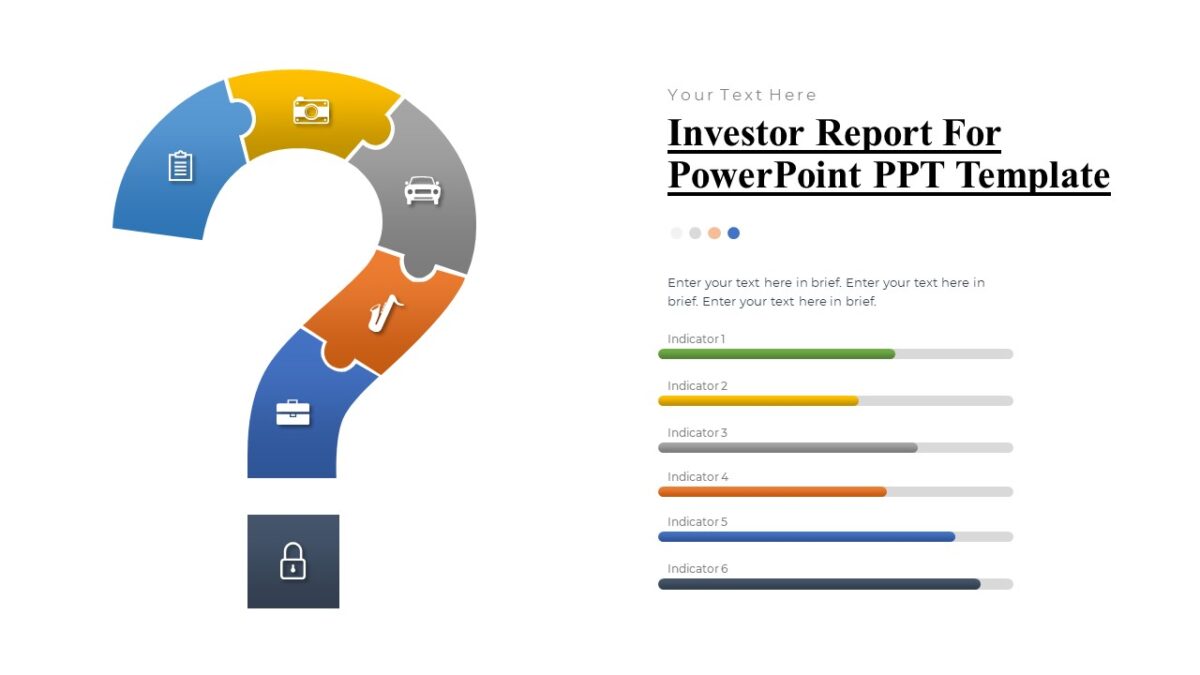 Your Text Here

Investor Report For PowerPoint PPT Template

Enter your text here in brief. Enter your text here in brief. Enter your text here in brief.

Indicator 1

Indicator 2

Indicator 3

Indicator 4

Indicator 5

Indicator 6